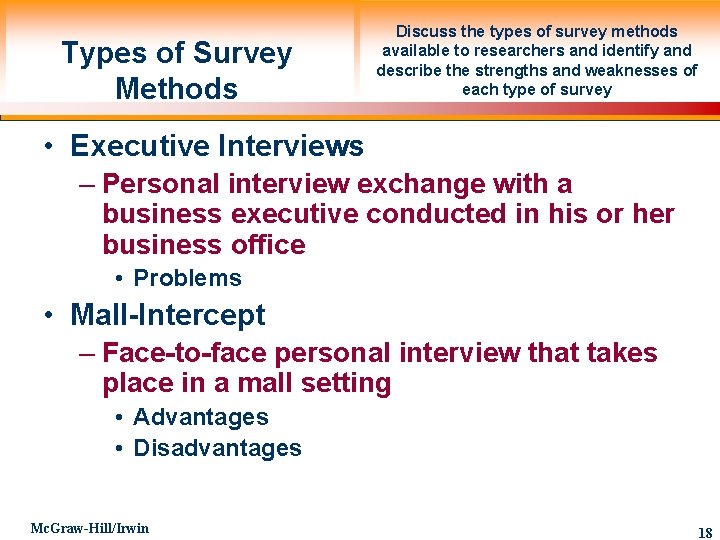 Types of Survey Methods

Discuss the types of survey methods available to researchers and identify and describe the strengths and weaknesses of each type of survey

• Executive Interviews
– Personal interview exchange with a business executive conducted in his or her business office
• Problems
• Mall-Intercept
– Face-to-face personal interview that takes place in a mall setting
• Advantages
• Disadvantages

McGraw-Hill/Irwin

18